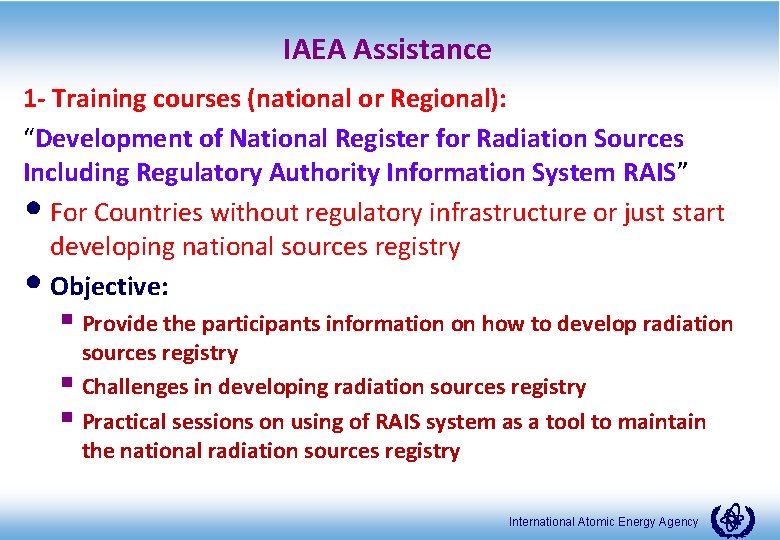 IAEA Assistance

1- Training courses (national or Regional):

"Development of National Register for Radiation Sources Including Regulatory Authority Information System RAIS"

• For Countries without regulatory infrastructure or just start developing national sources registry

• Objective:

▪ Provide the participants information on how to develop radiation sources registry

▪ Challenges in developing radiation sources registry

▪ Practical sessions on using of RAIS system as a tool to maintain the national radiation sources registry

International Atomic Energy Agency